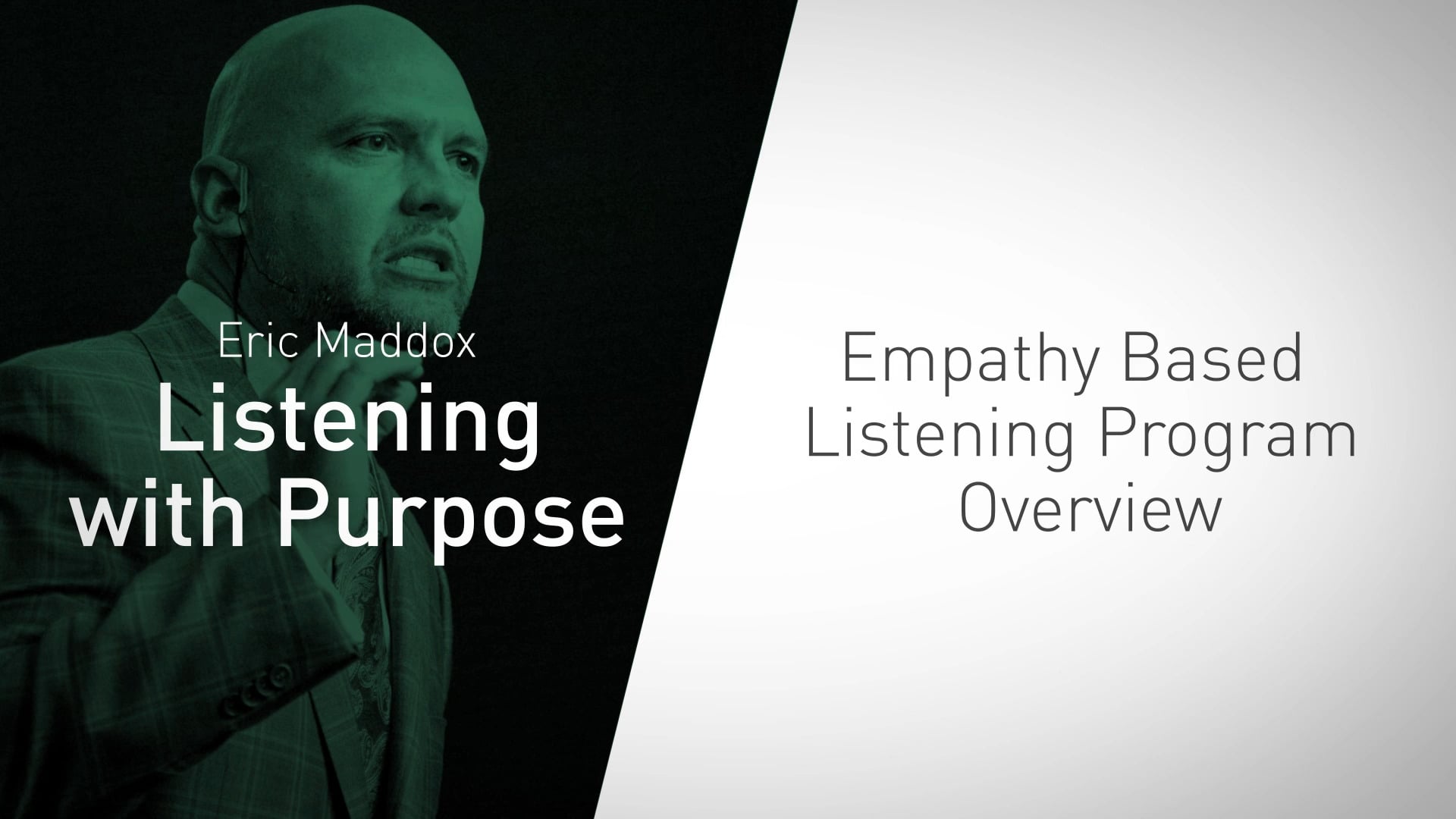 Eric Maddox
Listening with Purpose

Empathy Based Listening Program Overview